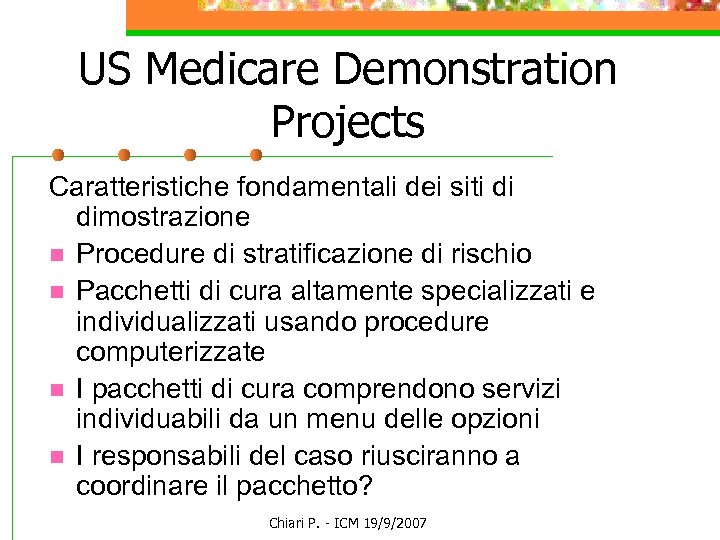 US Medicare Demonstration Projects

Caratteristiche fondamentali dei siti di dimostrazione

- Procedure di stratificazione di rischio
- Pacchetti di cura altamente specializzati e individualizzati usando procedure computerizzate
- I pacchetti di cura comprendono servizi individuabili da un menu delle opzioni
- I responsabili del caso riusciranno a coordinare il pacchetto?

Chiari P. - ICM 19/9/2007